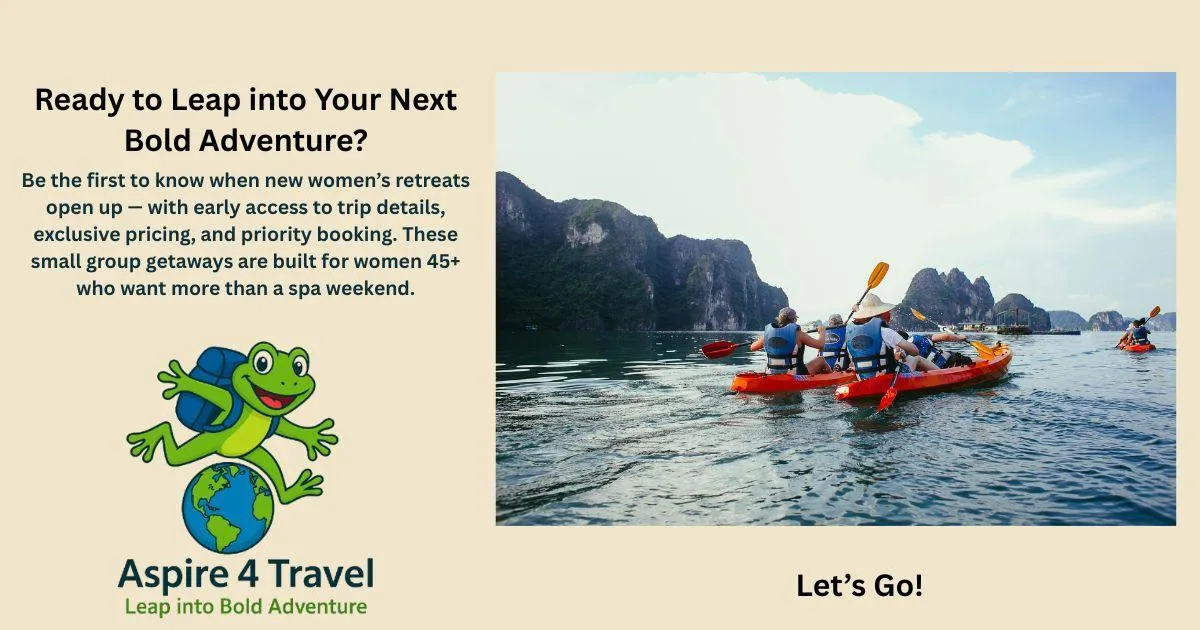 Ready to Leap into Your Next Bold Adventure?

Be the first to know when new women's retreats open up — with early access to trip details, exclusive pricing, and priority booking. These small group getaways are built for women 45+ who want more than a spa weekend.

Aspire 4 Travel
Leap into Bold Adventure

Let's Go!